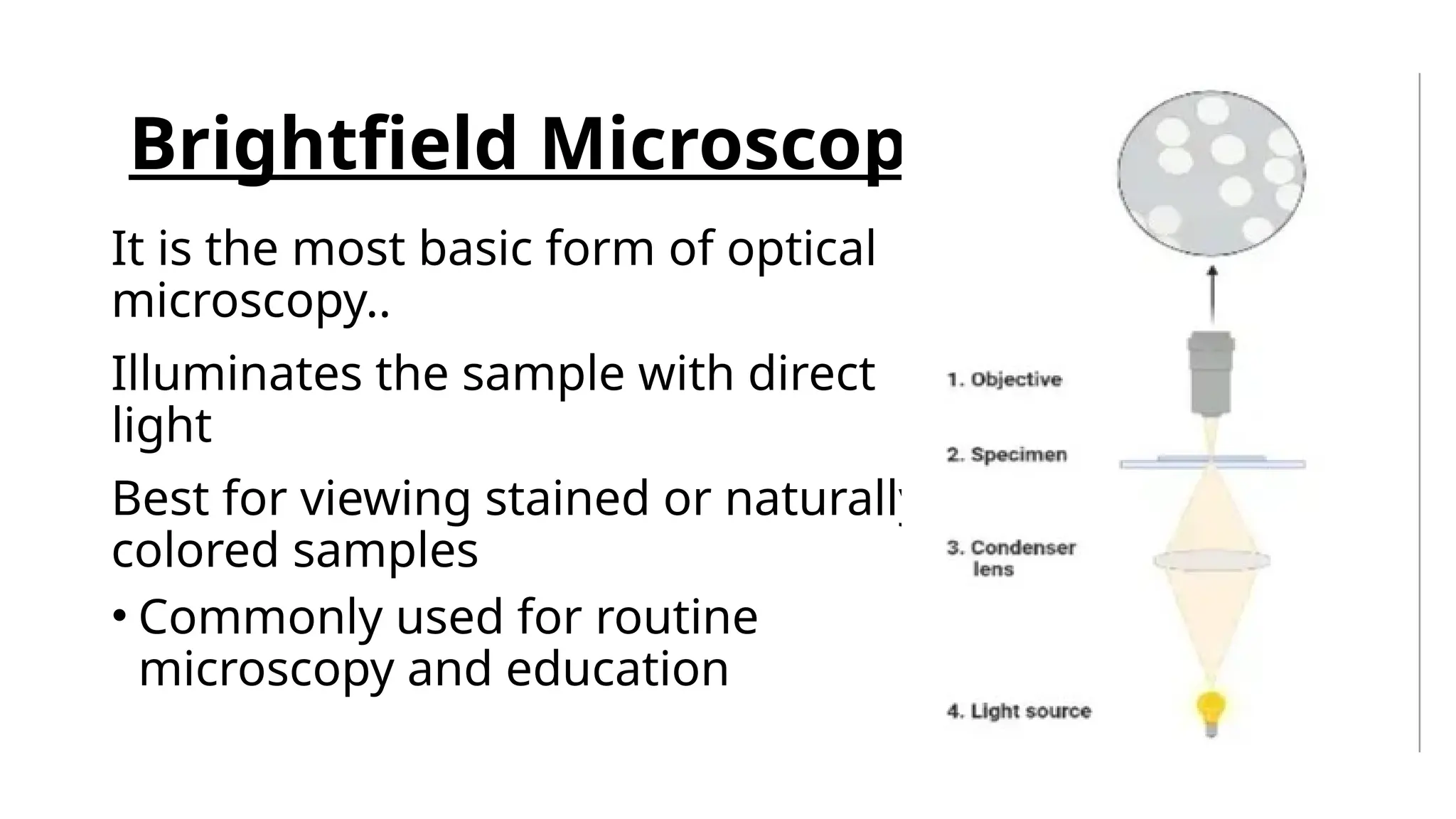 Brightfield Microscop

It is the most basic form of optical microscopy..

Illuminates the sample with direct light

Best for viewing stained or naturally colored samples

• Commonly used for routine microscopy and education

1. Objective

2. Specimen

3. Condenser lens

4. Light source